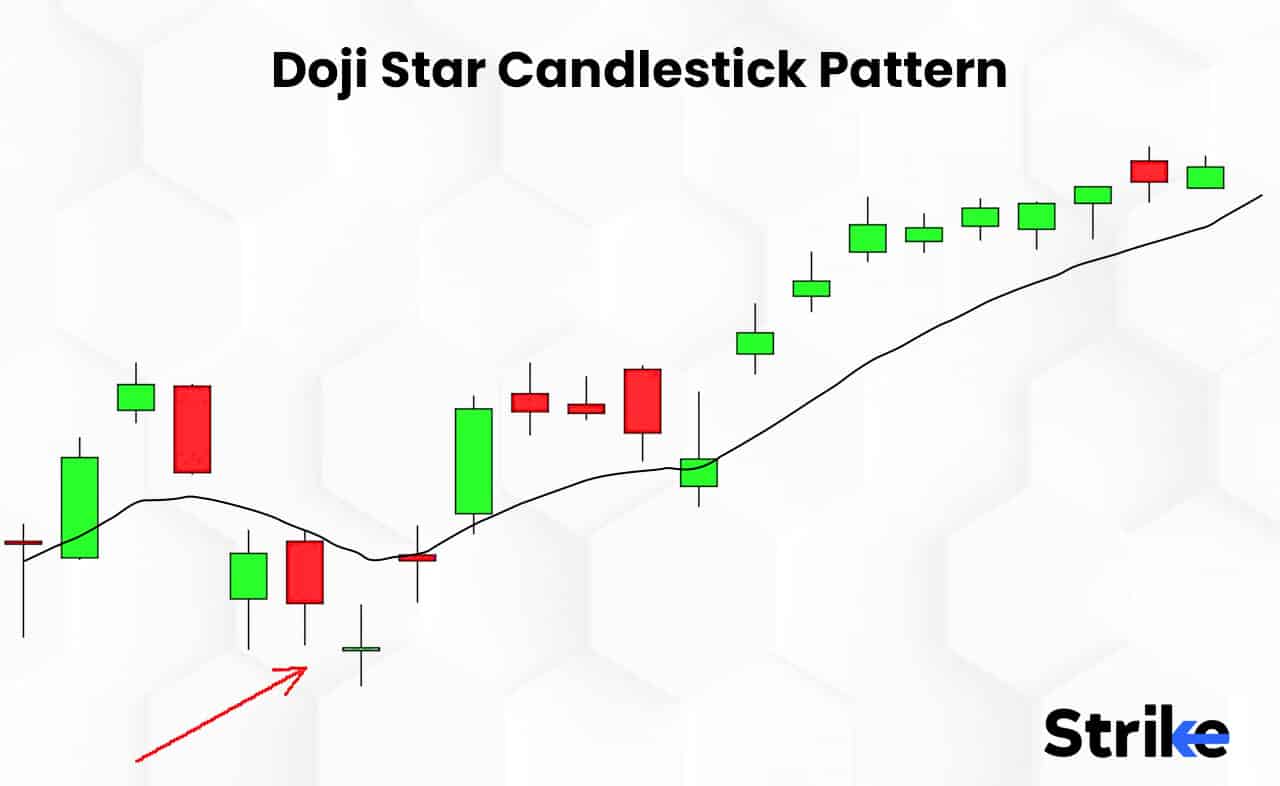 Doji Star Candlestick Pattern

Strike